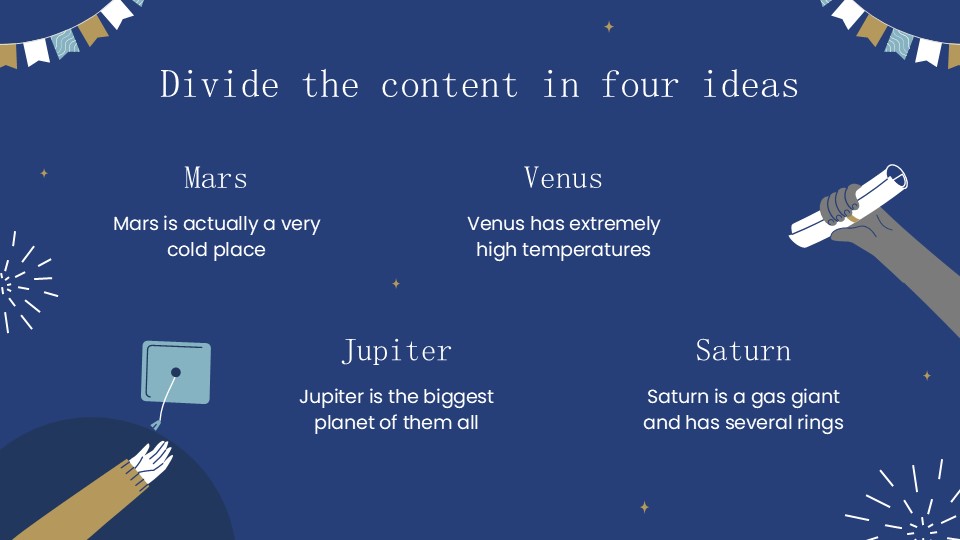 Divide the content in four ideas

Mars

Mars is actually a very cold place

Venus

Venus has extremely high temperatures

Jupiter

Jupiter is the biggest planet of them all

Saturn

Saturn is a gas giant and has several rings